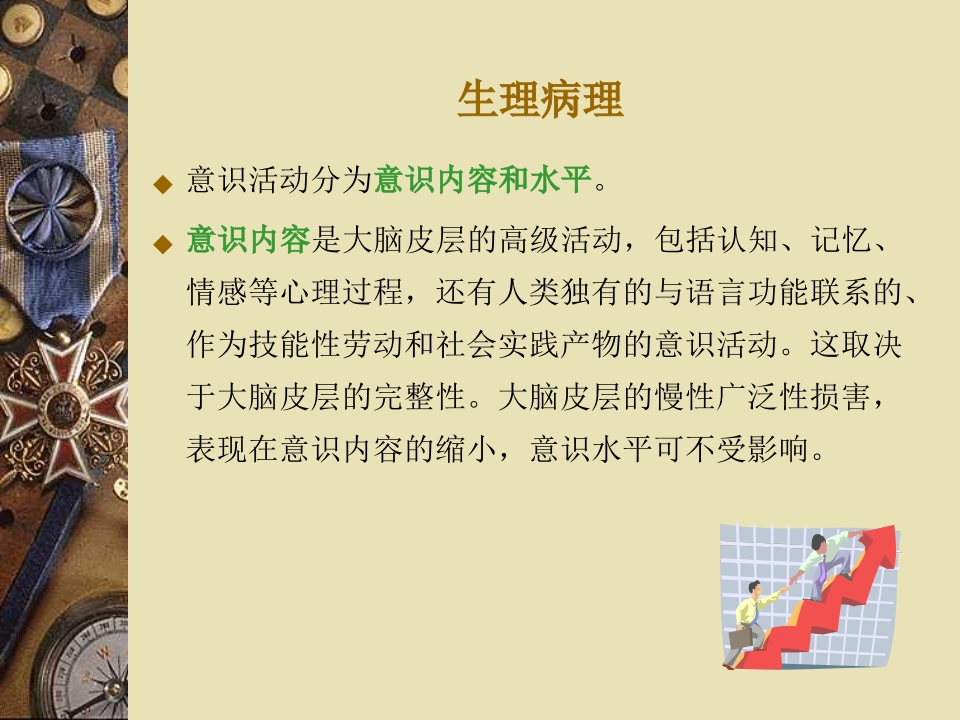 生理病理

◆ 意识活动分为意识内容和水平。

◆ 意识内容是大脑皮层的高级活动，包括认知、记忆、情感等心理过程，还有人类独有的与语言功能联系的、作为技能性劳动和社会实践产物的意识活动。这取决于大脑皮层的完整性。大脑皮层的慢性广泛性损害，表现在意识内容的缩小，意识水平可不受影响。